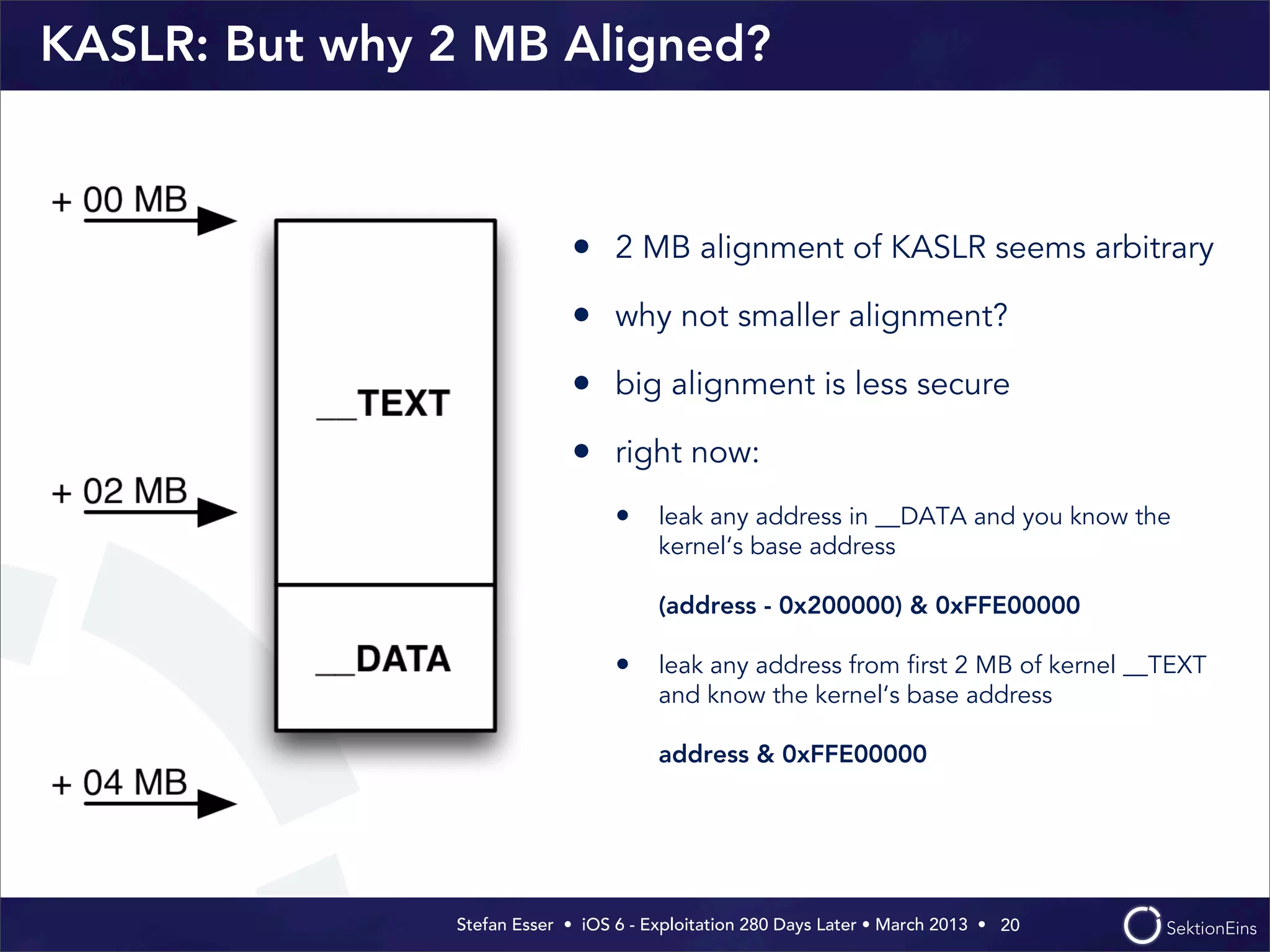 KASLR: But why 2 MB Aligned?

+ 00 MB

+ 02 MB

+ 04 MB

__TEXT

__DATA

• 2 MB alignment of KASLR seems arbitrary

• why not smaller alignment?

• big alignment is less secure

• right now:

• leak any address in __DATA and you know the kernel's base address

(address - 0x200000) & 0xFFE00000

• leak any address from first 2 MB of kernel __TEXT and know the kernel's base address

address & 0xFFE00000

Stefan Esser • iOS 6 - Exploitation 280 Days Later • March 2013 • 20

SektionEins